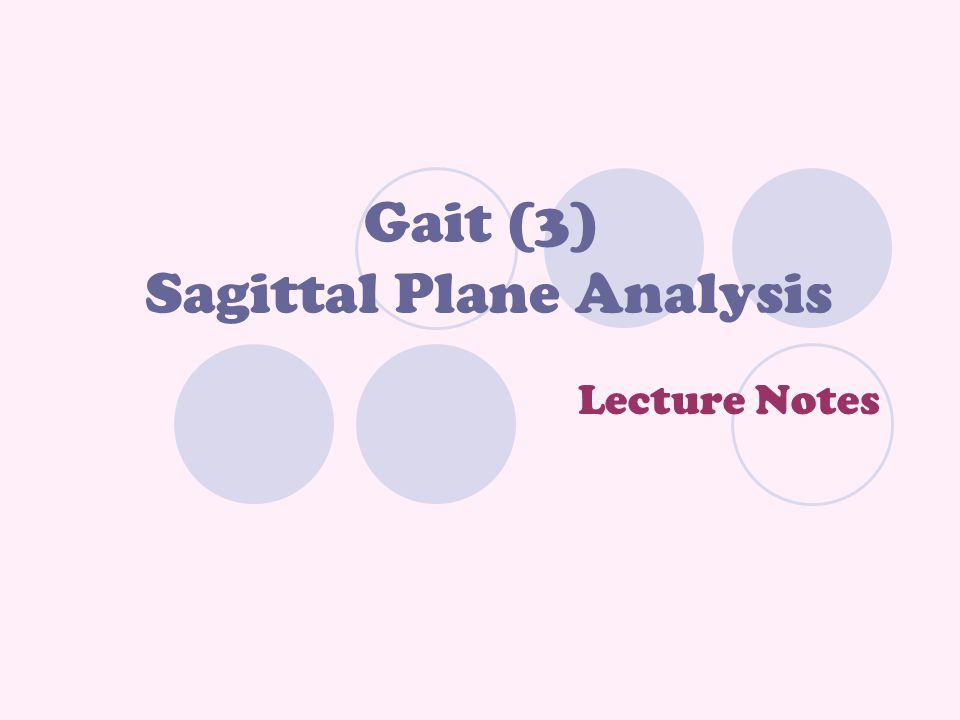 Gait (3)
Sagittal Plane Analysis

Lecture Notes